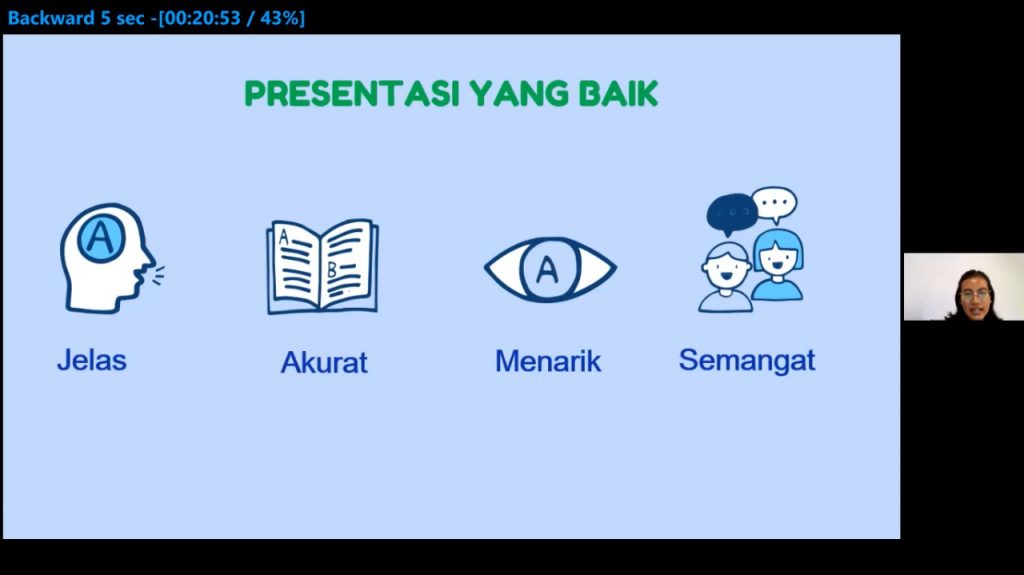 Backward 5 sec -[00:20:53 / 43%]

PRESENTASI YANG BAIK

A

A

B

A

Jelas

Akurat

Menarik

Semangat